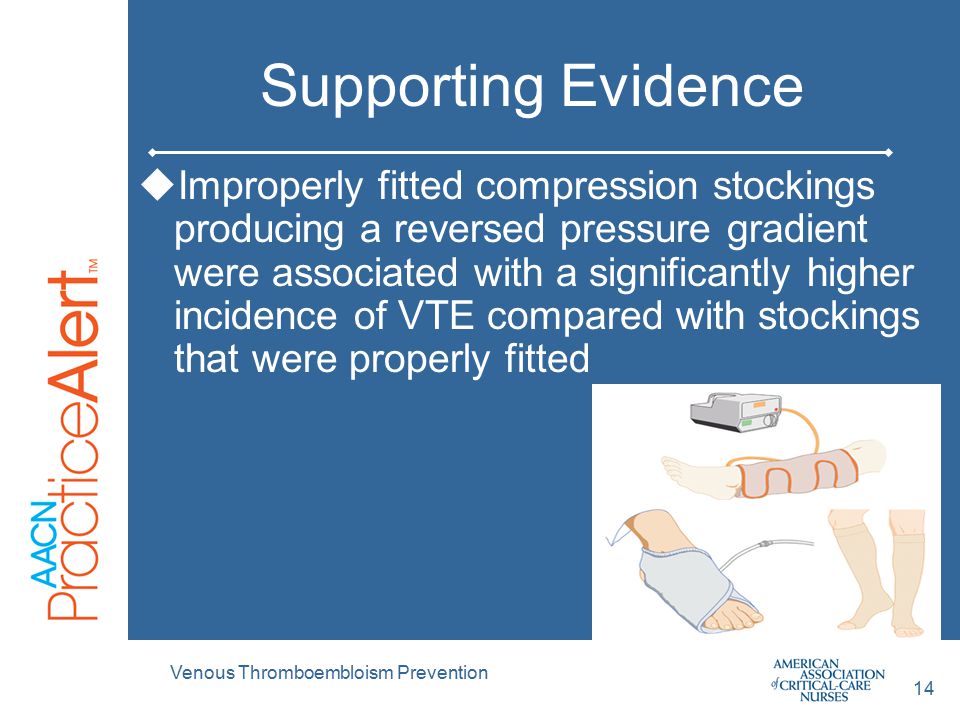 AACN PracticeAlert™

Supporting Evidence

◆Improperly fitted compression stockings producing a reversed pressure gradient were associated with a significantly higher incidence of VTE compared with stockings that were properly fitted

Venous Thromboembloism Prevention

AMERICAN ASSOCIATION of CRITICAL-CARE NURSES

14